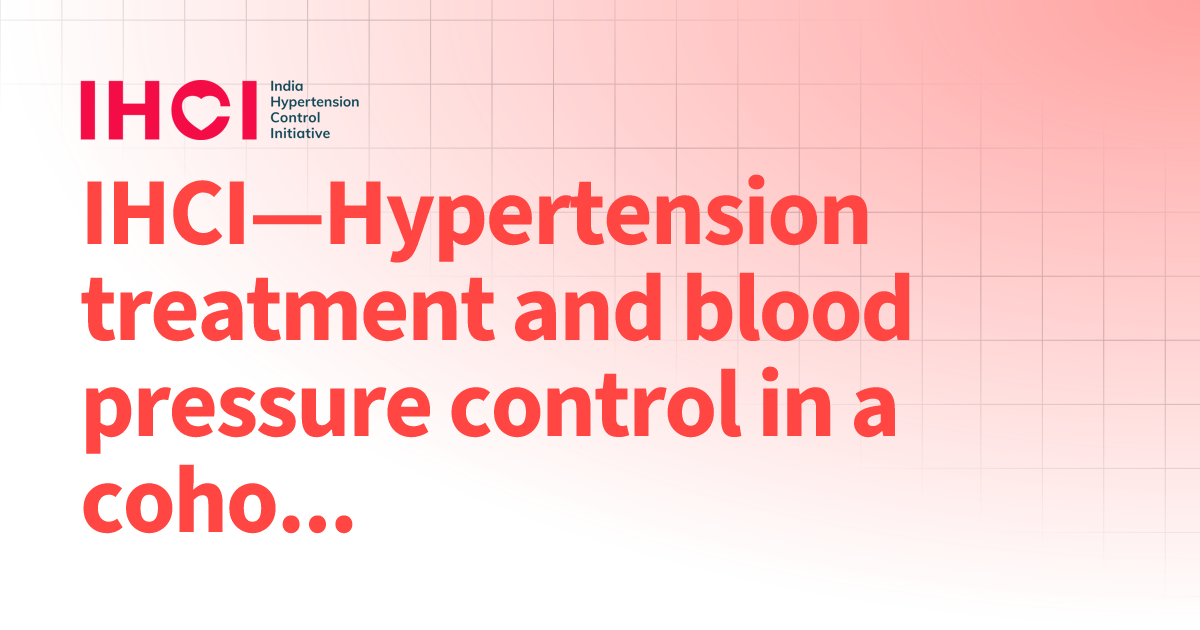 IHCI India Hypertension Control Initiative

IHCI—Hypertension treatment and blood pressure control in a coho...